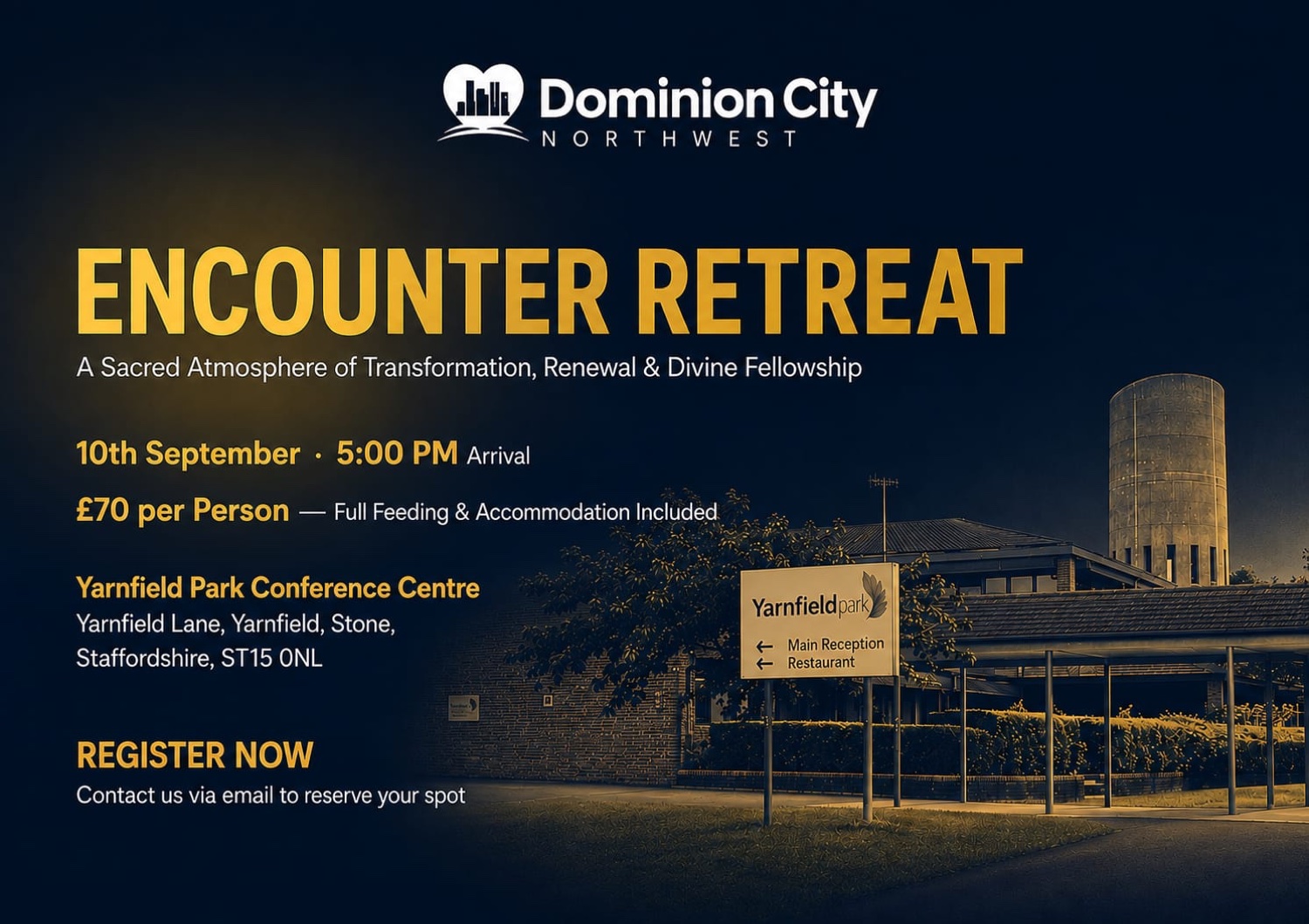 Dominion City
NORTHWEST

ENCOUNTER RETREAT

A Sacred Atmosphere of Transformation, Renewal & Divine Fellowship

10th September · 5:00 PM Arrival

£70 per Person — Full Feeding & Accommodation Included

Yarnfield Park Conference Centre
Yarnfield Lane, Yarnfield, Stone, Staffordshire, ST15 0NL

REGISTER NOW
Contact us via email to reserve your spot

Yarnfield park
← Main Reception
← Restaurant